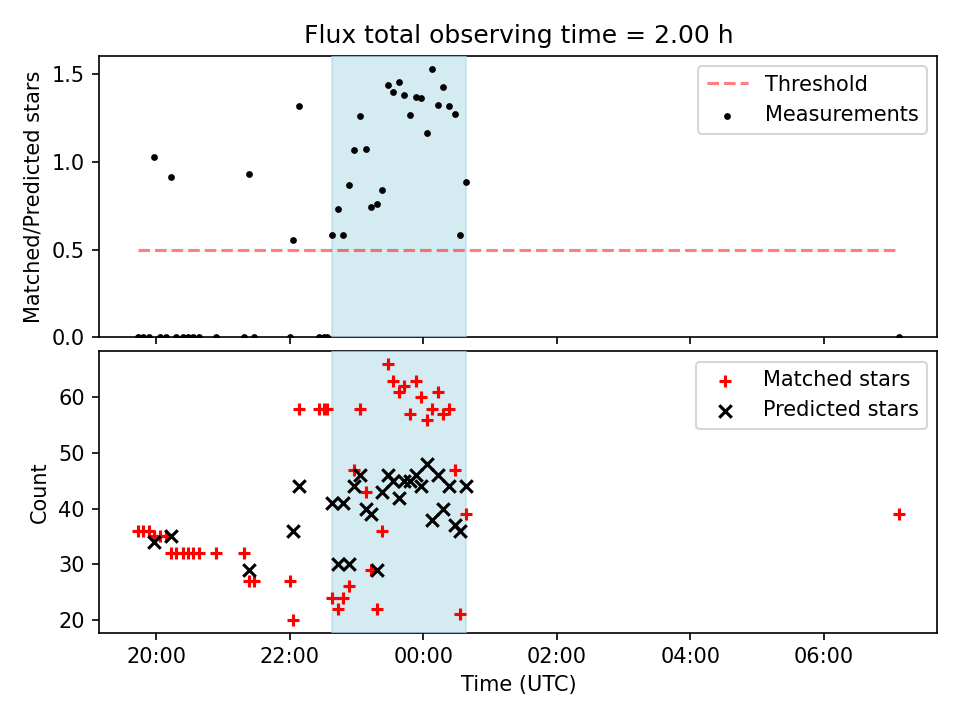 Flux total observing time = 2.00 h

Matched/Predicted stars

1.5
1.0
0.5
0.0

Threshold
Measurements

Count

60
50
40
30
20

Matched stars
Predicted stars

20:00
22:00
00:00
02:00
04:00
06:00

Time (UTC)